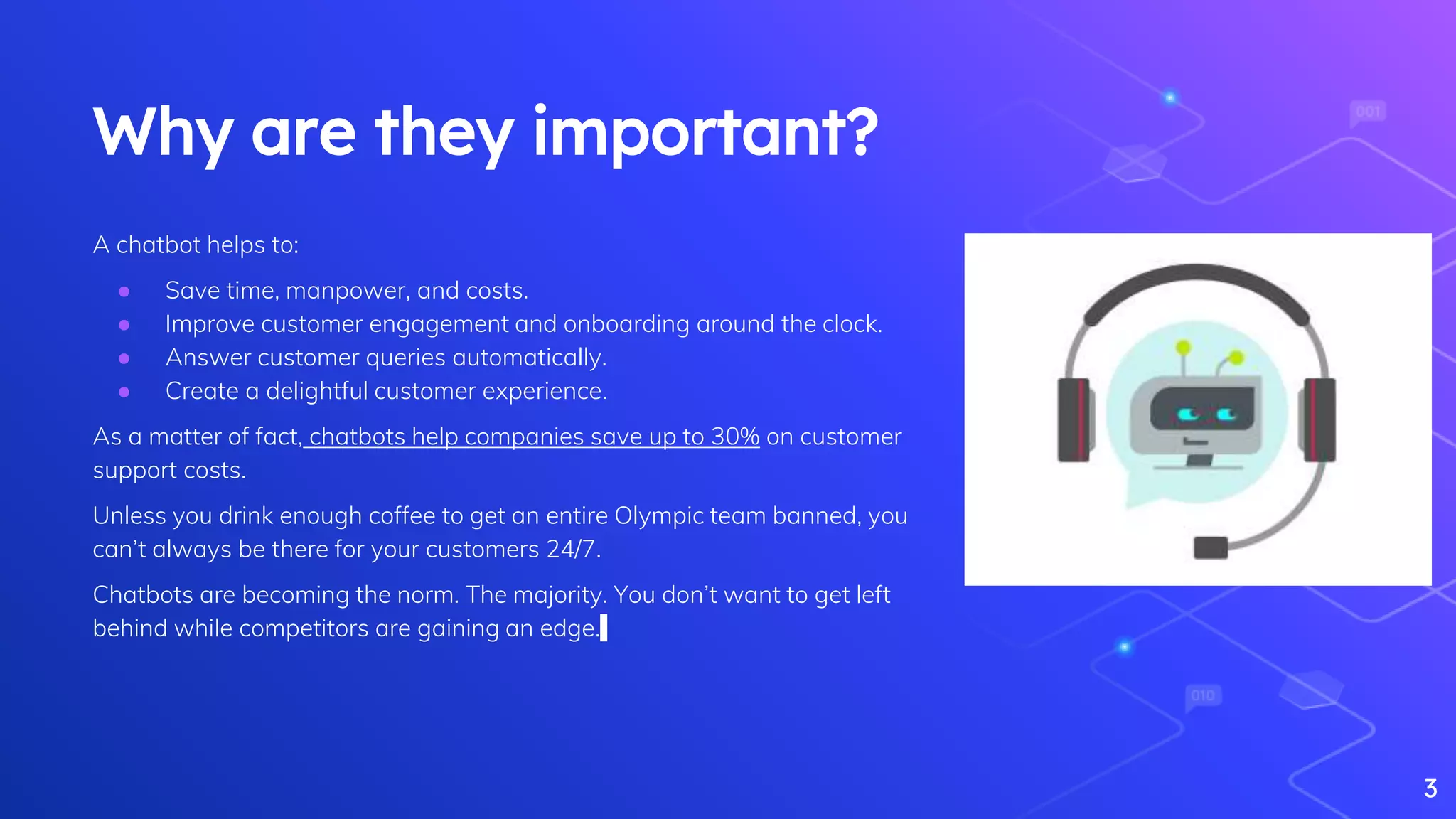 Why are they important?

A chatbot helps to:

- Save time, manpower, and costs.
- Improve customer engagement and onboarding around the clock.
- Answer customer queries automatically.
- Create a delightful customer experience.

As a matter of fact, chatbots help companies save up to 30% on customer support costs.

Unless you drink enough coffee to get an entire Olympic team banned, you can't always be there for your customers 24/7.

Chatbots are becoming the norm. The majority. You don't want to get left behind while competitors are gaining an edge.

001

010

3